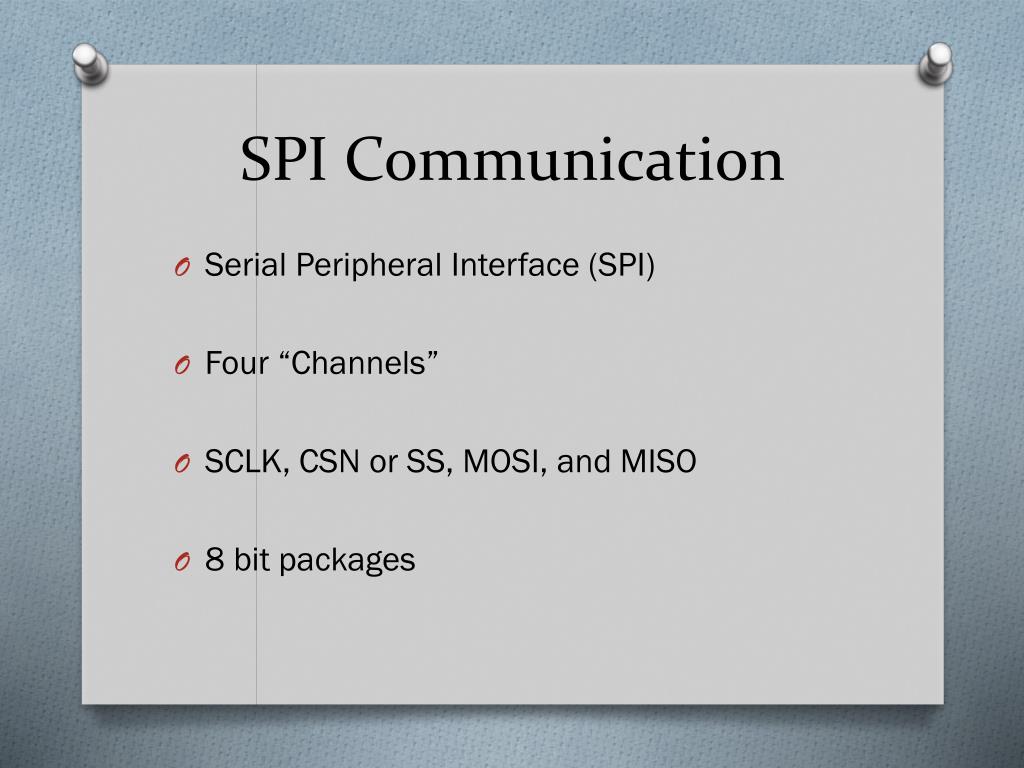 SPI Communication

O Serial Peripheral Interface (SPI)

O Four “Channels”

O SCLK, CSN or SS, MOSI, and MISO

O 8 bit packages